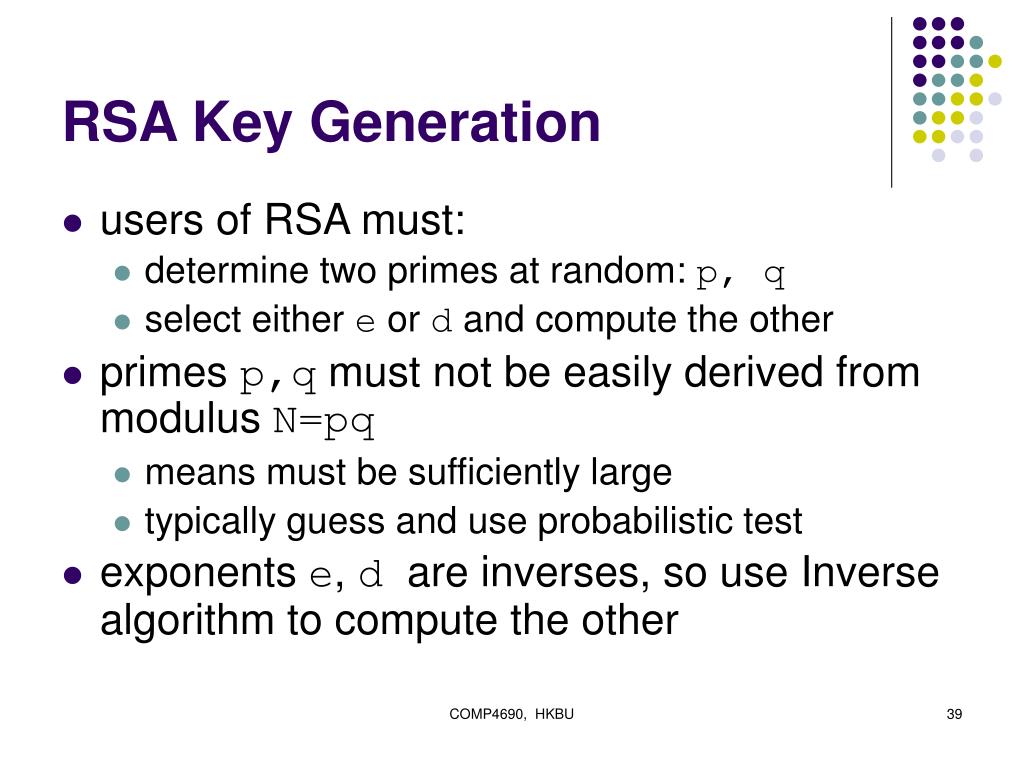 RSA Key Generation

- users of RSA must:
  - determine two primes at random: p, q
  - select either e or d and compute the other
- primes p,q must not be easily derived from modulus N=pq
  - means must be sufficiently large
  - typically guess and use probabilistic test
- exponents e, d are inverses, so use Inverse algorithm to compute the other

COMP4690, HKBU

39